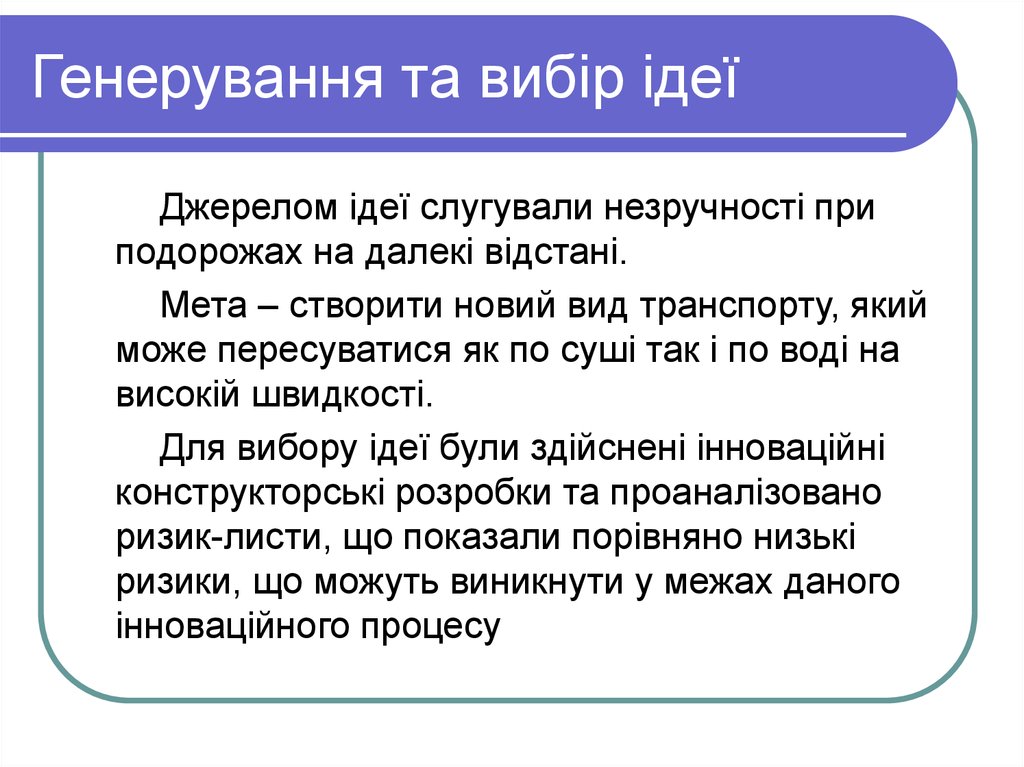 Генерування та вибір ідеї

Джерелом ідеї слугували незручності при подорожах на далекі відстані.

Мета – створити новий вид транспорту, який може пересуватися як по суші так і по воді на високій швидкості.

Для вибору ідеї були здійснені інноваційні конструкторські розробки та проаналізовано ризик-листи, що показали порівняно низькі ризики, що можуть виникнути у межах даного інноваційного процесу